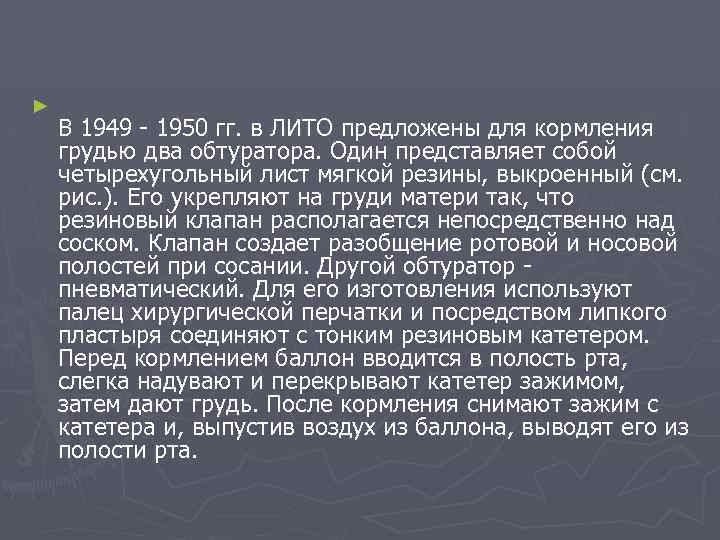 В 1949 - 1950 гг. в ЛИТО предложены для кормления грудью два обтуратора. Один представляет собой четырехугольный лист мягкой резины, выкроенный (см. рис.). Его укрепляют на груди матери так, что резиновый клапан располагается непосредственно над соском. Клапан создает разобщение ротовой и носовой полостей при сосании. Другой обтуратор - пневматический. Для его изготовления используют палец хирургической перчатки и посредством липкого пластыря соединяют с тонким резиновым катетером. Перед кормлением баллон вводится в полость рта, слегка надувают и перекрывают катетер зажимом, затем дают грудь. После кормления снимают зажим с катетера и, выпустив воздух из баллона, выводят его из полости рта.